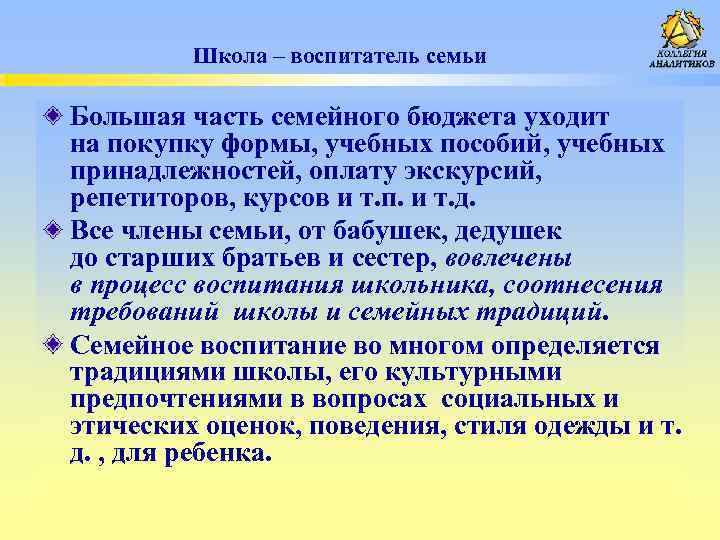 Школа – воспитатель семьи

КОЛЛЕГИЯ АНАЛИТИКОВ

Большая часть семейного бюджета уходит на покупку формы, учебных пособий, учебных принадлежностей, оплату экскурсий, репетиторов, курсов и т.п. и т.д.

Все члены семьи, от бабушек, дедушек до старших братьев и сестер, вовлечены в процесс воспитания школьника, соотнесения требований школы и семейных традиций.

Семейное воспитание во многом определяется традициями школы, его культурными предпочтениями в вопросах социальных и этических оценок, поведения, стиля одежды и т. д. , для ребенка.